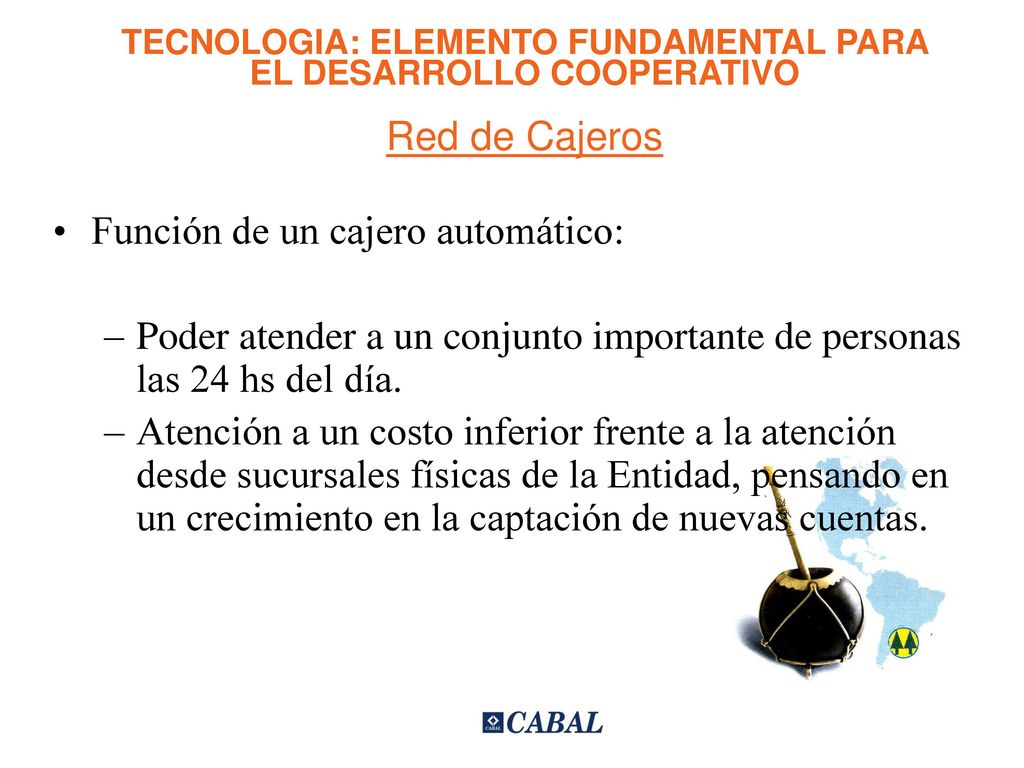 TECNOLOGIA: ELEMENTO FUNDAMENTAL PARA EL DESARROLLO COOPERATIVO

Red de Cajeros

• Función de un cajero automático:

– Poder atender a un conjunto importante de personas las 24 hs del día.

– Atención a un costo inferior frente a la atención desde sucursales físicas de la Entidad, pensando en un crecimiento en la captación de nuevas cuentas.

CABAL